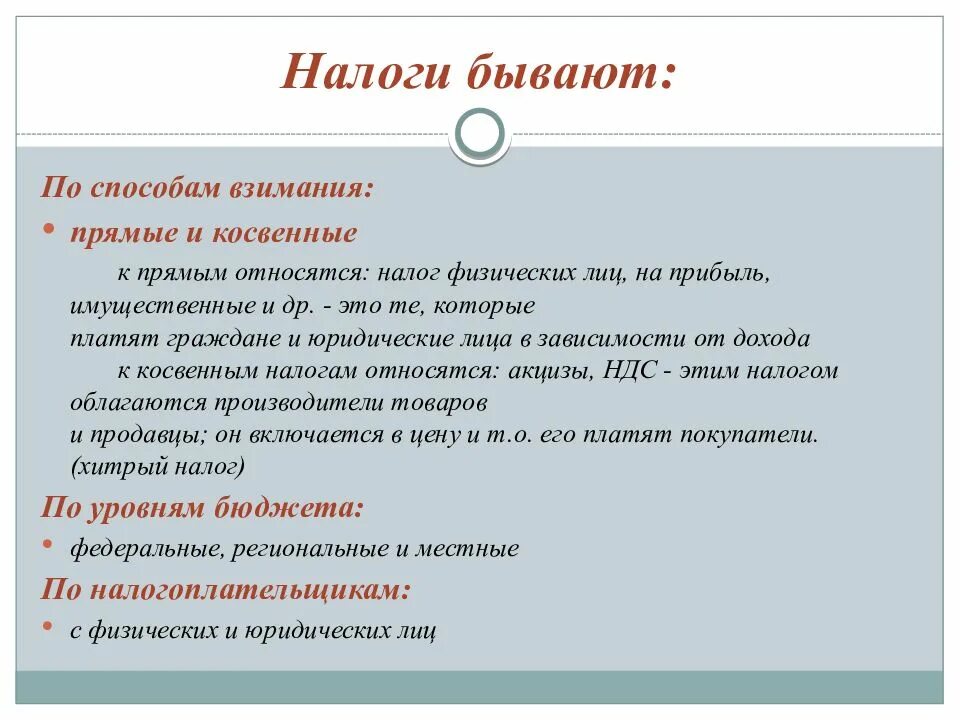 Налоги бывают:

По способам взимания:

• прямые и косвенные

к прямым относятся: налог физических лиц, на прибыль, имущественные и др. - это те, которые платят граждане и юридические лица в зависимости от дохода

к косвенным налогам относятся: акцизы, НДС - этим налогом облагаются производители товаров и продавцы; он включается в цену и т.о. его платят покупатели. (хитрый налог)

По уровням бюджета:

• федеральные, региональные и местные

По налогоплательщикам:

• с физических и юридических лиц